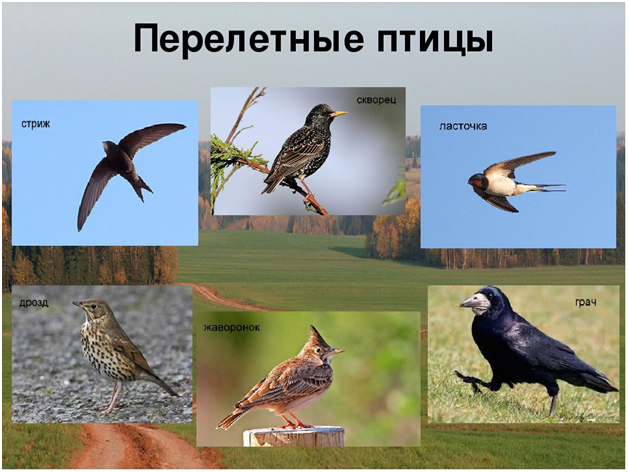 Перелетные птицы

стриж

скворец

ласточка

дрозд

жаворонок

грач